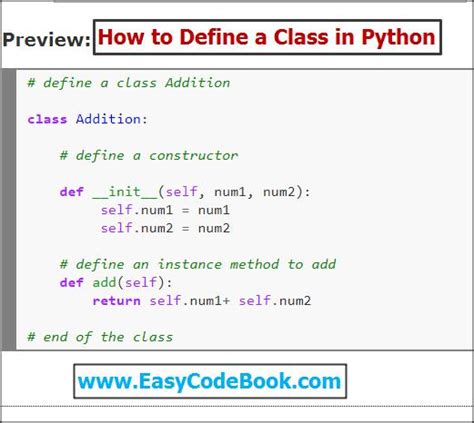 Preview: How to Define a Class in Python

# define a class Addition

class Addition:

    # define a constructor

    def __init__(self, num1, num2):
         self.num1 = num1
         self.num2 = num2

    # define an instance method to add
    def add(self):
        return self.num1+ self.num2

# end of the class

www.EasyCodeBook.com